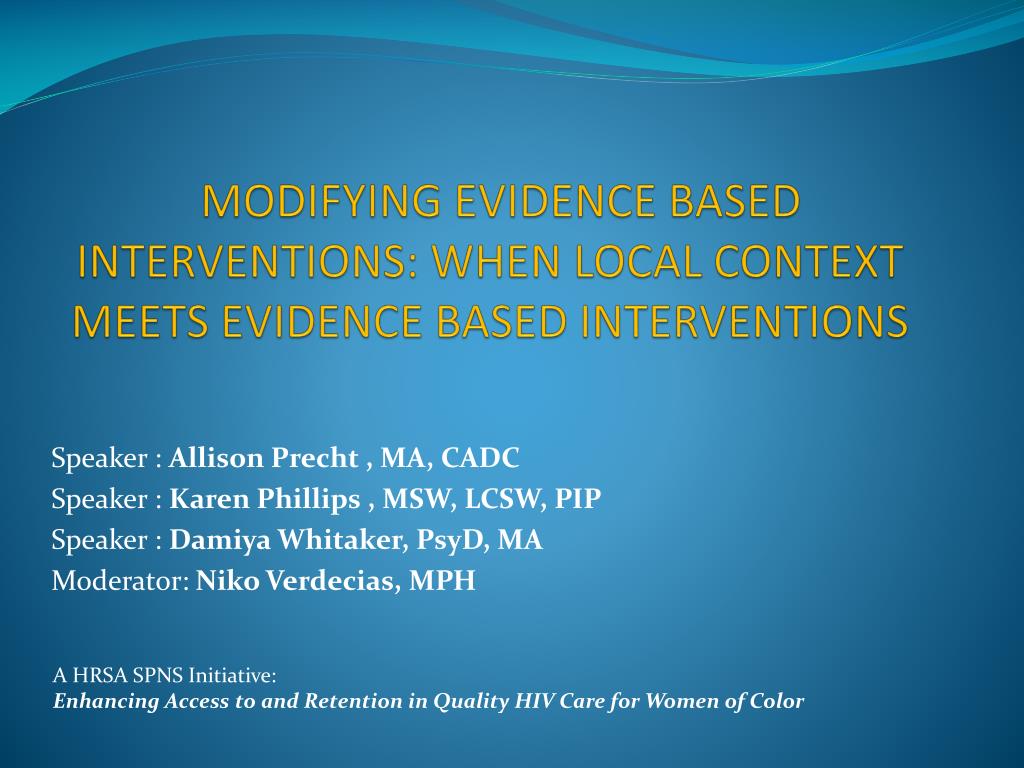 MODIFYING EVIDENCE BASED INTERVENTIONS: WHEN LOCAL CONTEXT MEETS EVIDENCE BASED INTERVENTIONS

Speaker : Allison Precht , MA, CADC
Speaker : Karen Phillips , MSW, LCSW, PIP
Speaker : Damiya Whitaker, PsyD, MA
Moderator: Niko Verdecias, MPH

A HRSA SPNS Initiative:
Enhancing Access to and Retention in Quality HIV Care for Women of Color